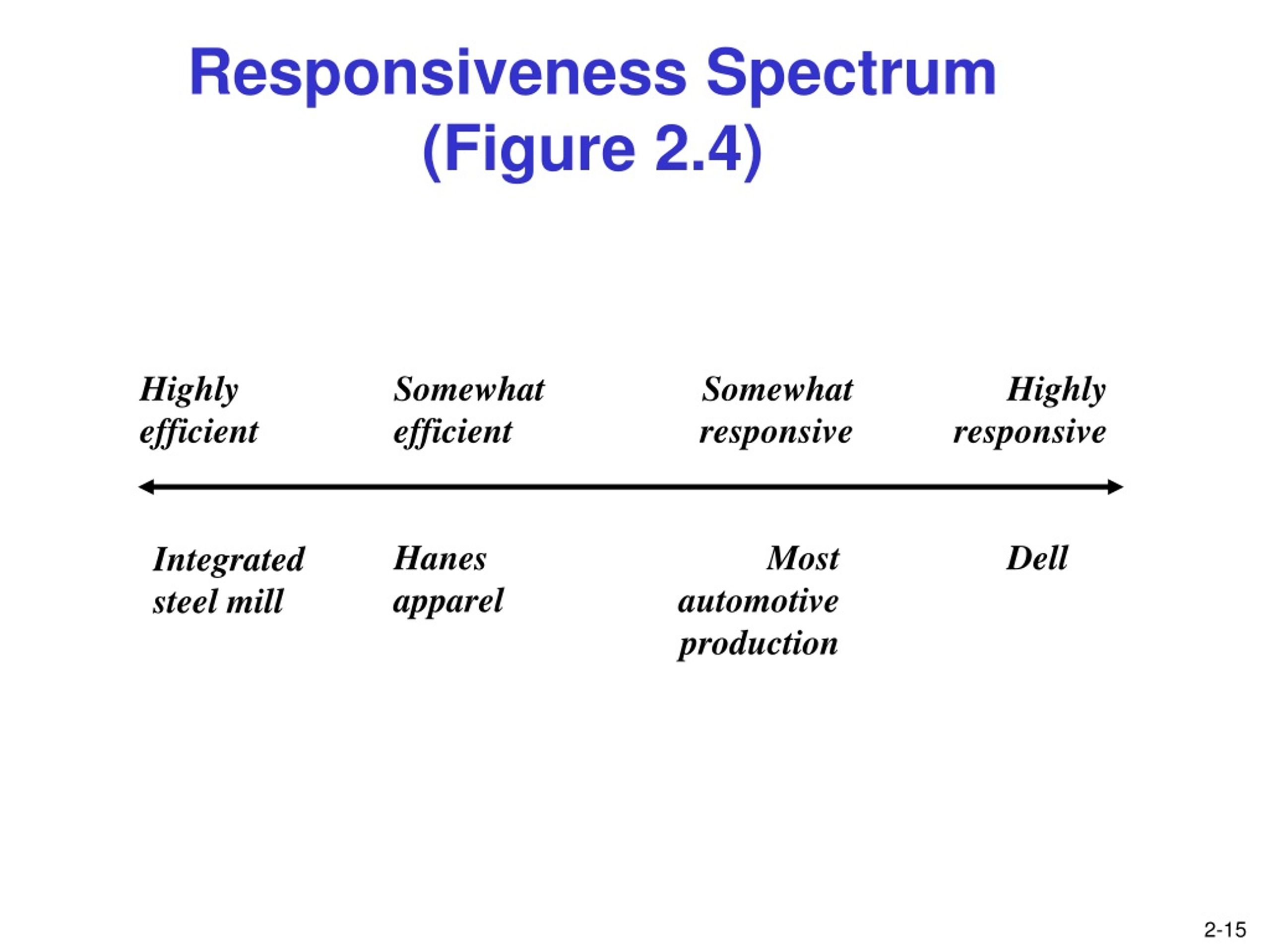 Responsiveness Spectrum (Figure 2.4)

Highly efficient

Somewhat efficient

Somewhat responsive

Highly responsive

Integrated steel mill

Hanes apparel

Most automotive production

Dell

2-15